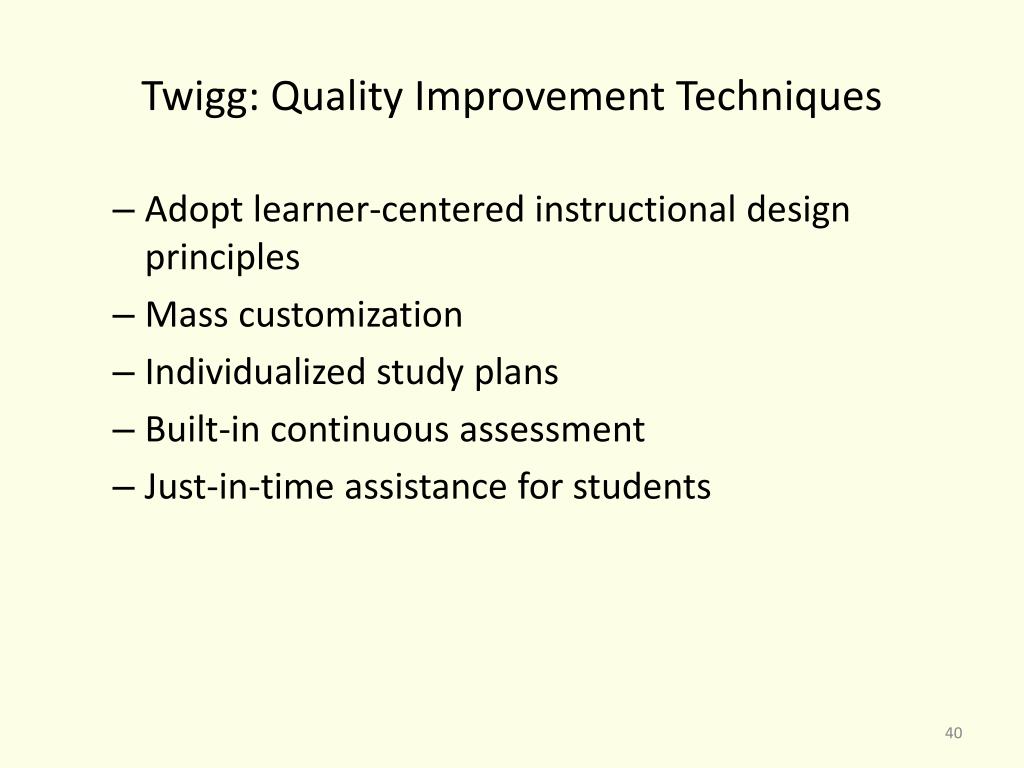 Twigg: Quality Improvement Techniques

– Adopt learner-centered instructional design principles
– Mass customization
– Individualized study plans
– Built-in continuous assessment
– Just-in-time assistance for students

40